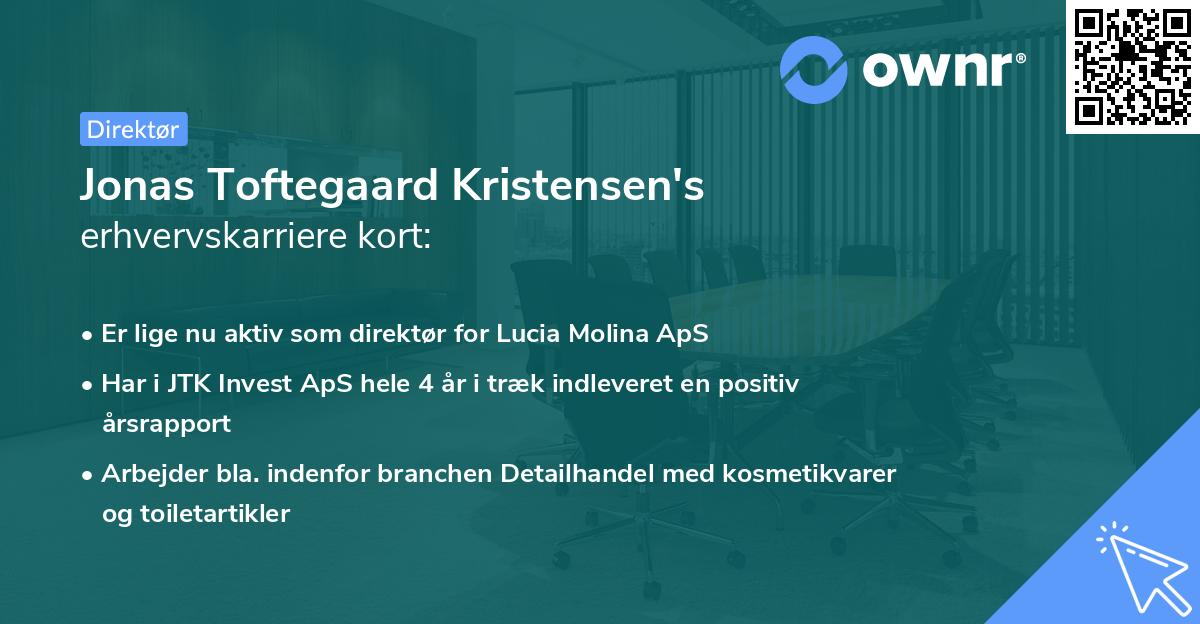 ownr®

Direktør

Jonas Toftegaard Kristensen's erhvervskarriere kort:

• Er lige nu aktiv som direktør for Lucia Molina ApS
• Har i JTK Invest ApS hele 4 år i træk indleveret en positiv årsrapport
• Arbejder bla. indenfor branchen Detailhandel med kosmetikvarer og toiletartikler